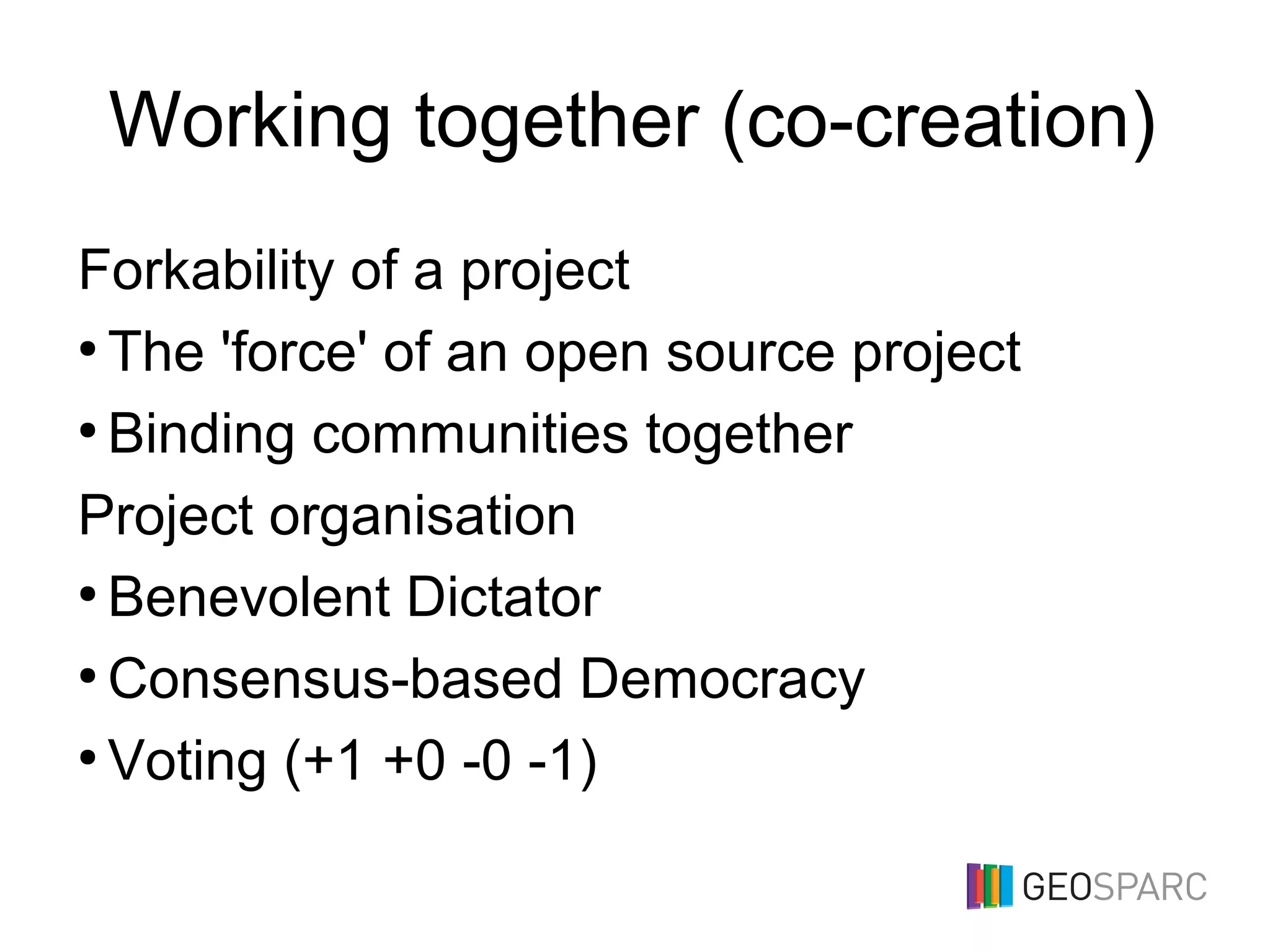 Working together (co-creation)

Forkability of a project

• The 'force' of an open source project

• Binding communities together

Project organisation

• Benevolent Dictator

• Consensus-based Democracy

• Voting (+1 +0 -0 -1)

GEOSPARC